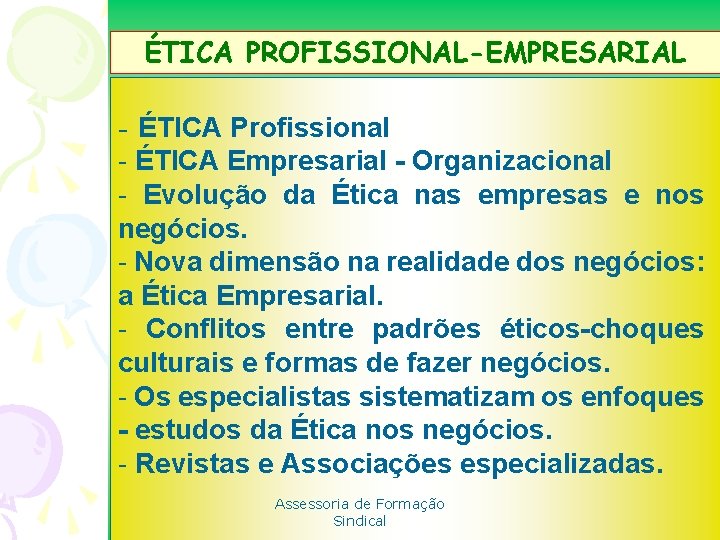 ÉTICA PROFISSIONAL-EMPRESARIAL

- ÉTICA Profissional
- ÉTICA Empresarial - Organizacional
- Evolução da Ética nas empresas e nos negócios.
- Nova dimensão na realidade dos negócios: a Ética Empresarial.
- Conflitos entre padrões éticos-choques culturais e formas de fazer negócios.
- Os especialistas sistematizam os enfoques - estudos da Ética nos negócios.
- Revistas e Associações especializadas.

Assessoria de Formação Sindical